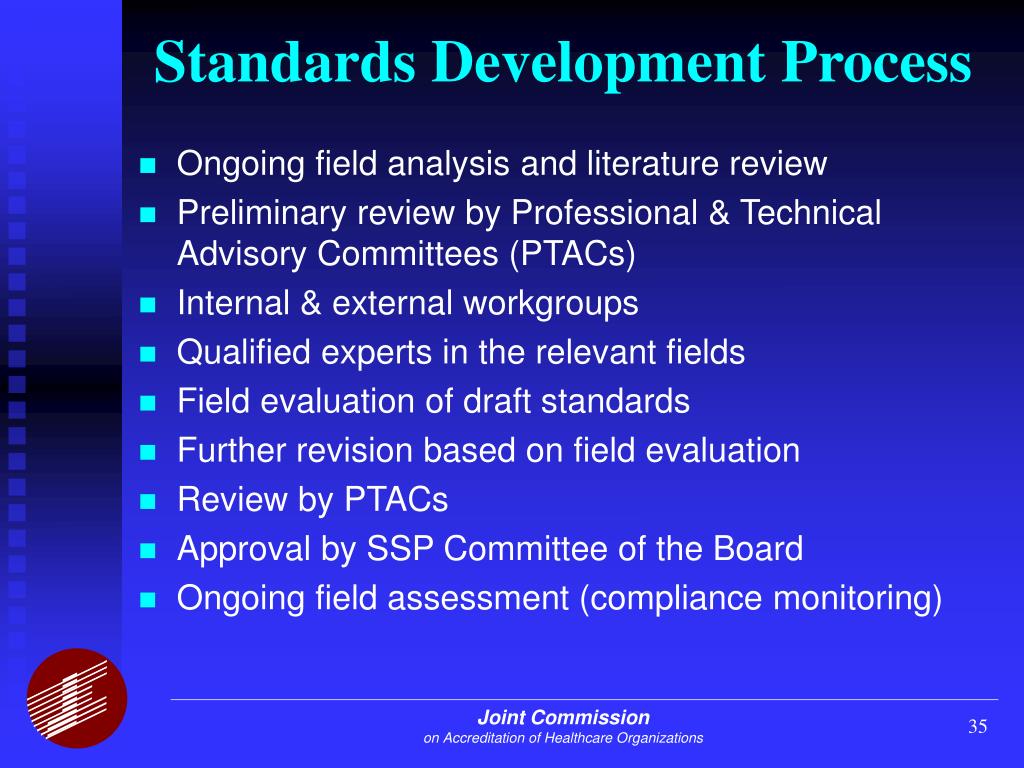 Standards Development Process

- Ongoing field analysis and literature review
- Preliminary review by Professional & Technical Advisory Committees (PTACs)
- Internal & external workgroups
- Qualified experts in the relevant fields
- Field evaluation of draft standards
- Further revision based on field evaluation
- Review by PTACs
- Approval by SSP Committee of the Board
- Ongoing field assessment (compliance monitoring)

Joint Commission
on Accreditation of Healthcare Organizations

35